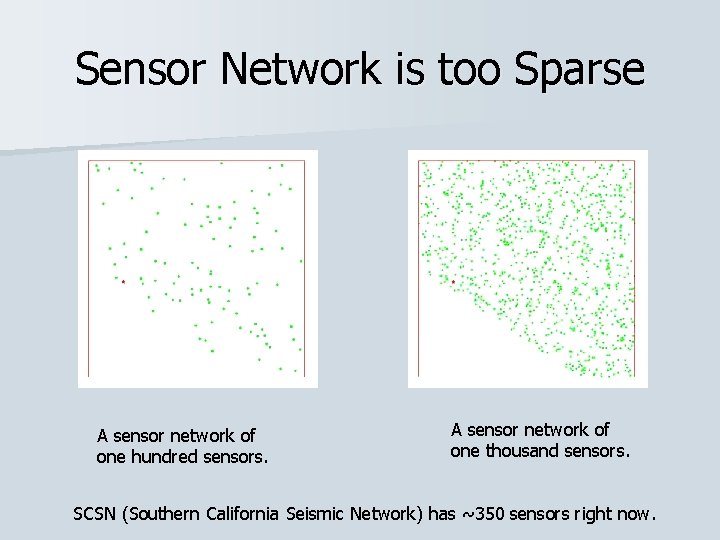 Sensor Network is too Sparse

A sensor network of one hundred sensors.

A sensor network of one thousand sensors.

SCSN (Southern California Seismic Network) has ~350 sensors right now.